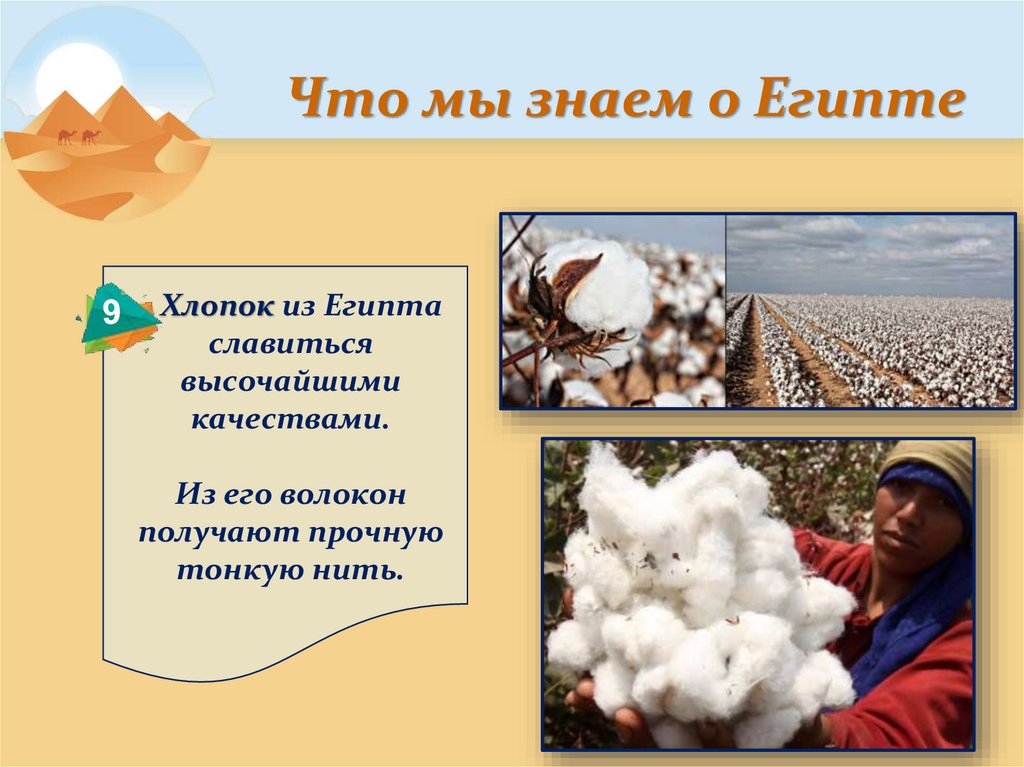 Что мы знаем о Египте

9

Хлопок из Египта славиться высочайшими качествами.

Из его волокон получают прочную тонкую нить.